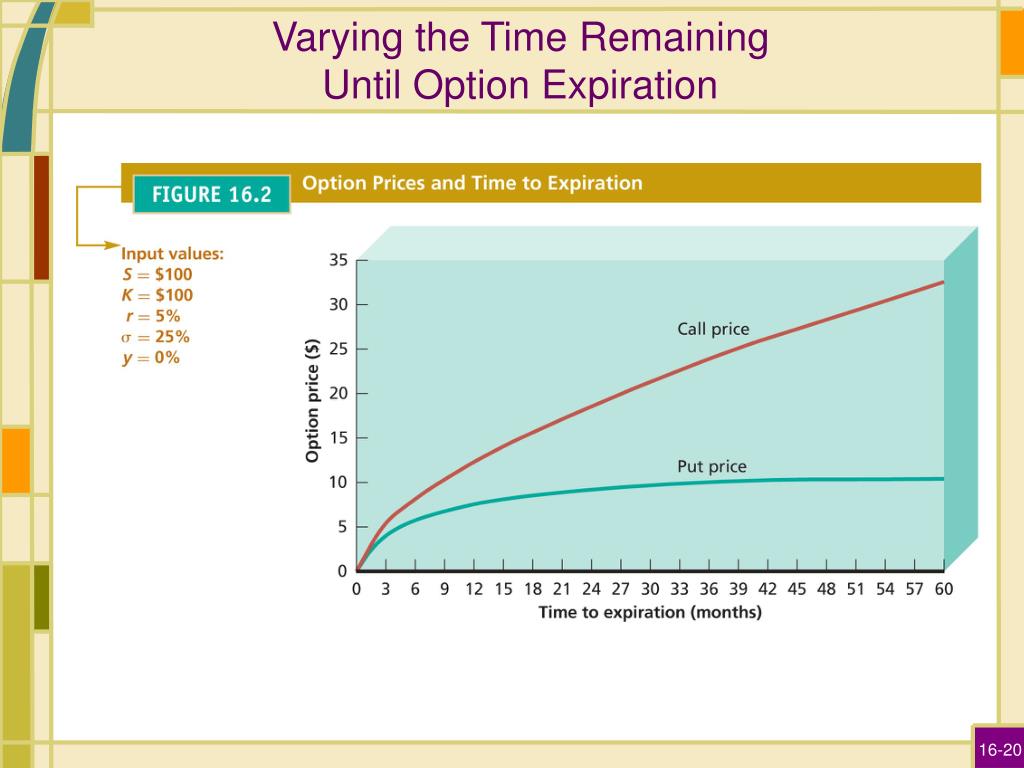 Varying the Time Remaining Until Option Expiration

FIGURE 16.2 Option Prices and Time to Expiration

Input values:
$S = \$100$
$K = \$100$
$r = 5\%$
$\sigma = 25\%$
$y = 0\%$

Option price ($)

35
30
25
20
15
10
5
0

Call price

Put price

0 3 6 9 12 15 18 21 24 27 30 33 36 39 42 45 48 51 54 57 60

Time to expiration (months)

16-20